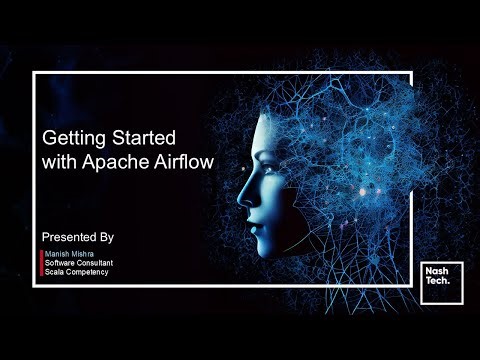 Getting Started with Apache Airflow

Presented By

Manish Mishra
Software Consultant
Scala Competency

Nash Tech.